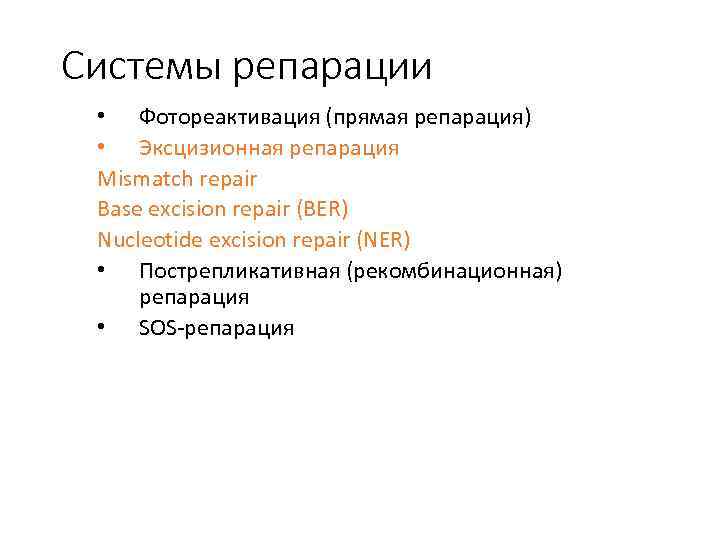 Системы репарации

• Фотореактивация (прямая репарация)
• Эксцизионная репарация
Mismatch repair
Base excision repair (BER)
Nucleotide excision repair (NER)
• Пострепликативная (рекомбинационная) репарация
• SOS-репарация